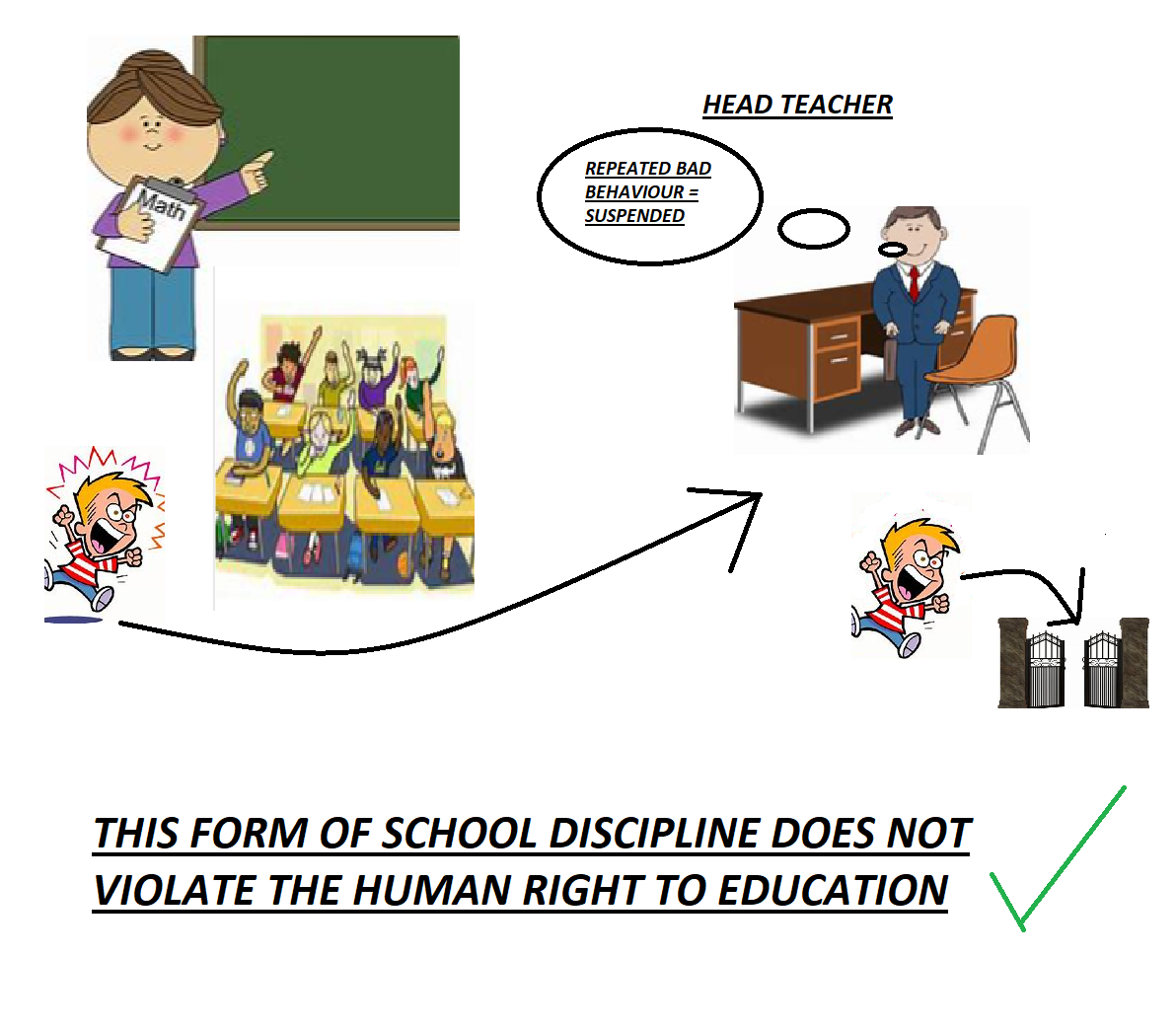 Math

HEAD TEACHER

REPEATED BAD BEHAVIOUR = SUSPENDED

THIS FORM OF SCHOOL DISCIPLINE DOES NOT VIOLATE THE HUMAN RIGHT TO EDUCATION